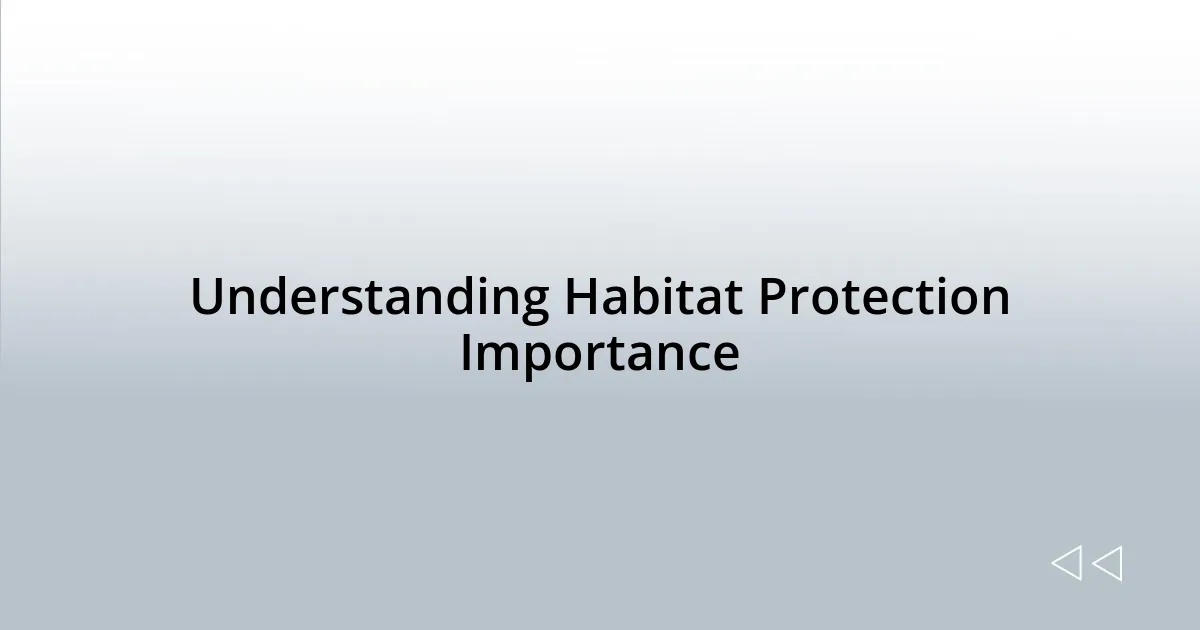 Understanding Habitat Protection Importance